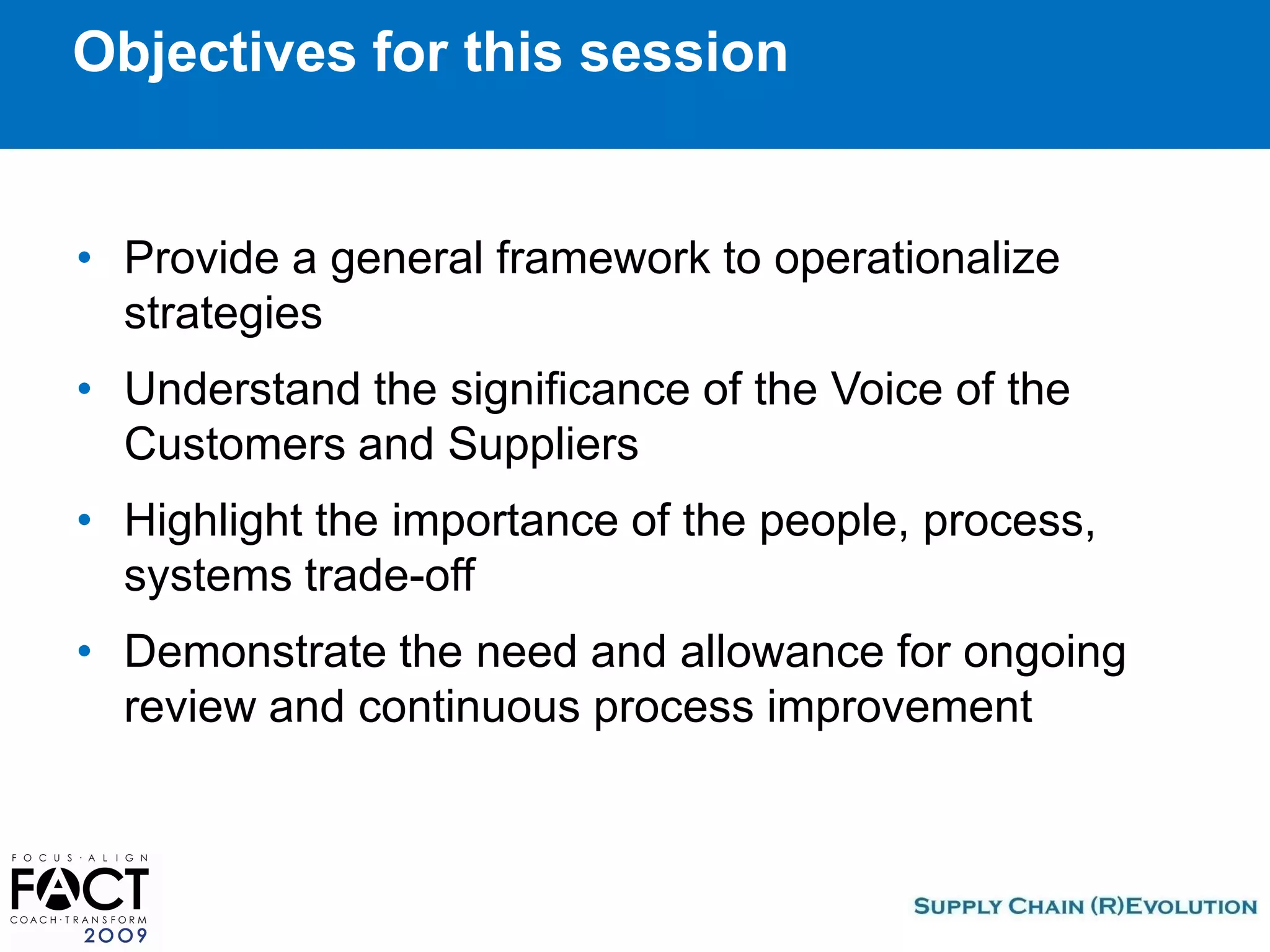 Objectives for this session

• Provide a general framework to operationalize strategies

• Understand the significance of the Voice of the Customers and Suppliers

• Highlight the importance of the people, process, systems trade-off

• Demonstrate the need and allowance for ongoing review and continuous process improvement

FOCUS·ALIGN
FACT
COACH·TRANSFORM
2009

SUPPLY CHAIN (R)EVOLUTION